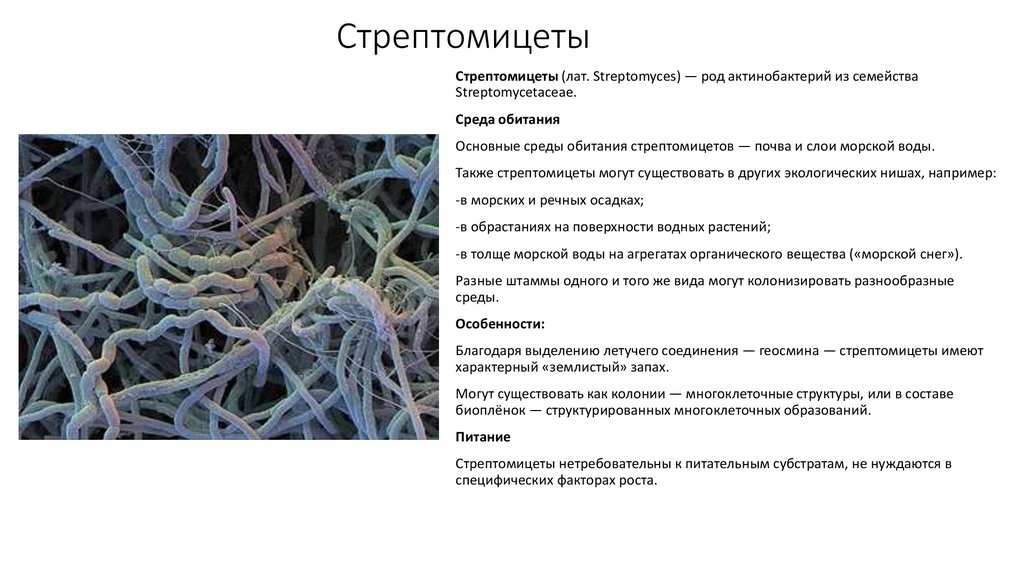 Стрептомицеты

Стрептомицеты (лат. Streptomyces) — род актинобактерий из семейства Streptomycetaceae.

Среда обитания

Основные среды обитания стрептомицетов — почва и слои морской воды.

Также стрептомицеты могут существовать в других экологических нишах, например:

-в морских и речных осадках;

-в обрастаниях на поверхности водных растений;

-в толще морской воды на агрегатах органического вещества («морской снег»).

Разные штаммы одного и того же вида могут колонизировать разнообразные среды.

Особенности:

Благодаря выделению летучего соединения — геосмина — стрептомицеты имеют характерный «землистый» запах.

Могут существовать как колонии — многоклеточные структуры, или в составе биоплёнок — структурированных многоклеточных образований.

Питание

Стрептомицеты нетребовательны к питательным субстратам, не нуждаются в специфических факторах роста.